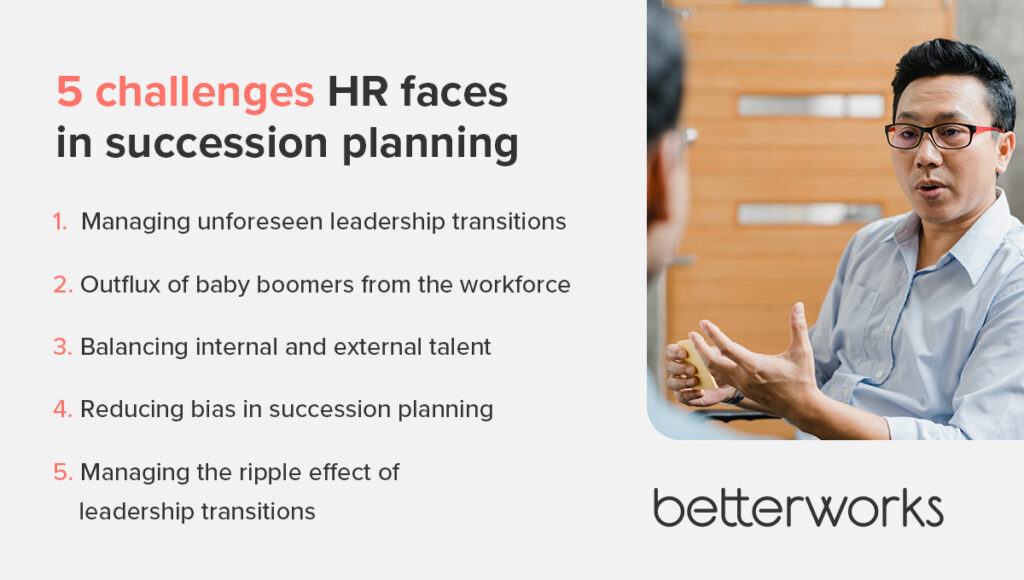 5 challenges HR faces in succession planning

1. Managing unforeseen leadership transitions

2. Outflux of baby boomers from the workforce

3. Balancing internal and external talent

4. Reducing bias in succession planning

5. Managing the ripple effect of leadership transitions

betterworks